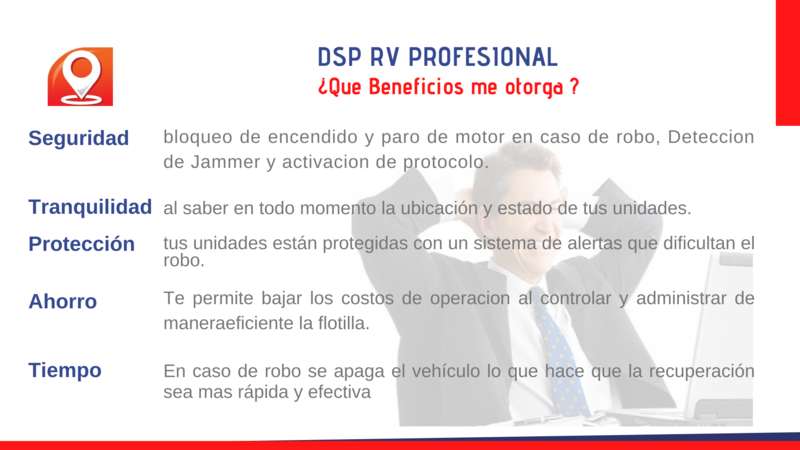 DSP RV PROFESIONAL
¿Que Beneficios me otorga ?

Seguridad
bloqueo de encendido y paro de motor en caso de robo, Deteccion de Jammer y activacion de protocolo.

Tranquilidad
al saber en todo momento la ubicación y estado de tus unidades.

Protección
tus unidades están protegidas con un sistema de alertas que dificultan el robo.

Ahorro
Te permite bajar los costos de operacion al controlar y administrar de maneraeficiente la flotilla.

Tiempo
En caso de robo se apaga el vehículo lo que hace que la recuperación sea mas rápida y efectiva